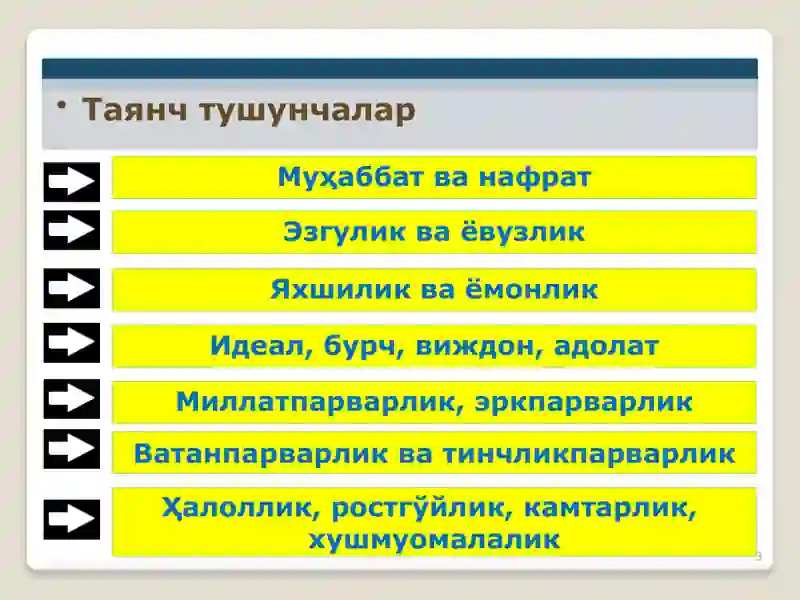 • Таянч тушунчалар

Муҳаббат ва нафрат

Эзгулик ва ёвузлик

Яхшилик ва ёмонлик

Идеал, бурч, виждон, адолат

Миллатпарварлик, эркпарварлик

Ватанпарварлик ва тинчликпарварлик

Ҳалоллик, ростгўйлик, камтарлик, хушмуомалалик

3